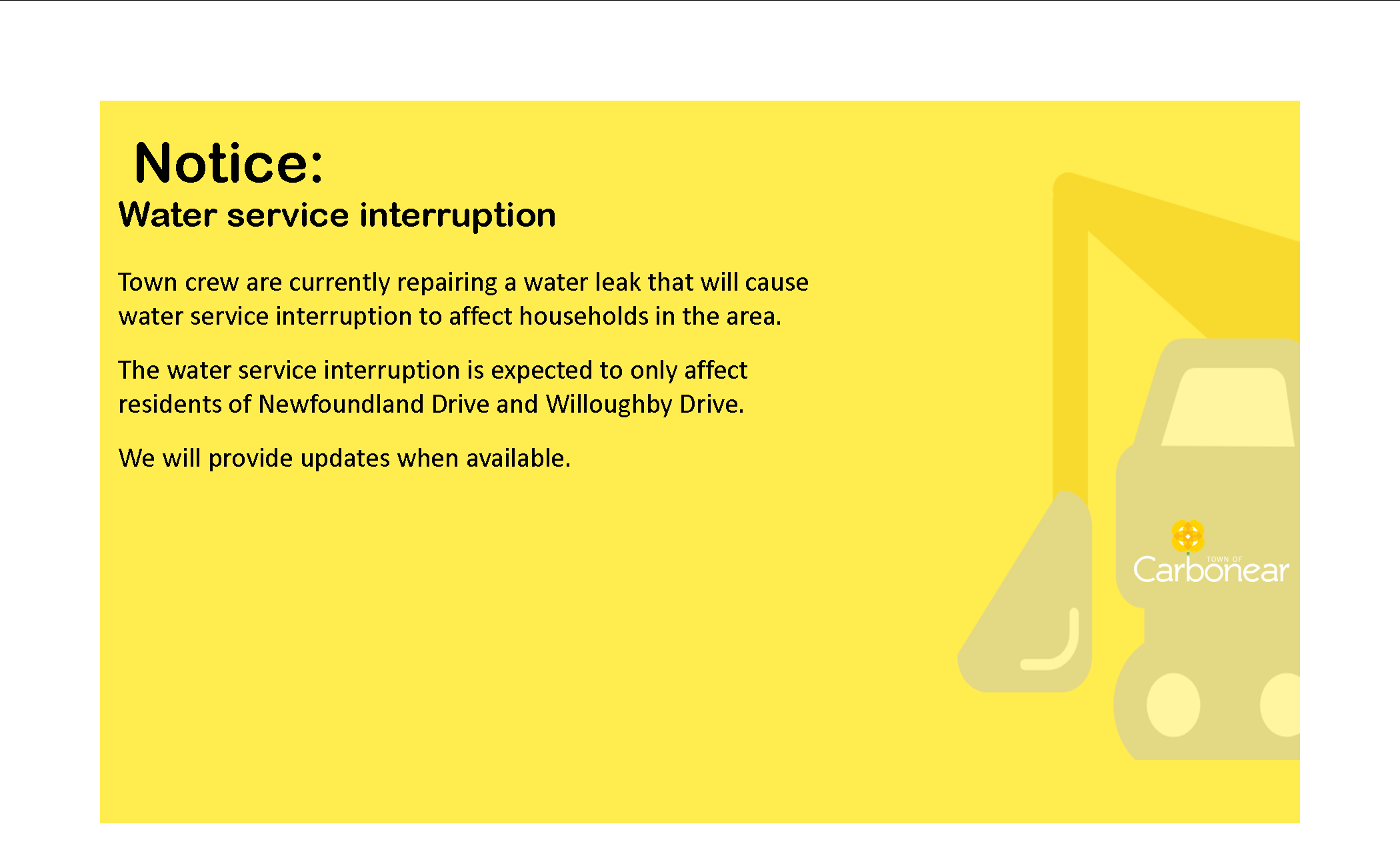 Notice:
Water service interruption

Town crew are currently repairing a water leak that will cause water service interruption to affect households in the area.

The water service interruption is expected to only affect residents of Newfoundland Drive and Willoughby Drive.

We will provide updates when available.

TOWN OF
Carbonear